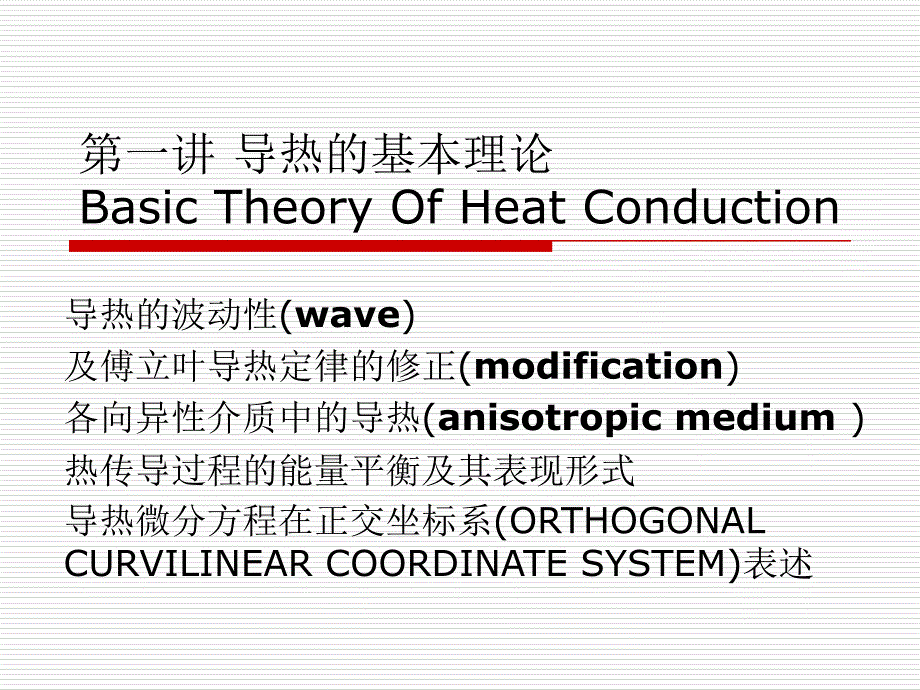 第一讲 导热的基本理论
Basic Theory Of Heat Conduction

导热的波动性(wave)
及傅立叶导热定律的修正(modification)
各向异性介质中的导热(anisotropic medium )
热传导过程的能量平衡及其表现形式
导热微分方程在正交坐标系(ORTHOGONAL CURVILINEAR COORDINATE SYSTEM)表述